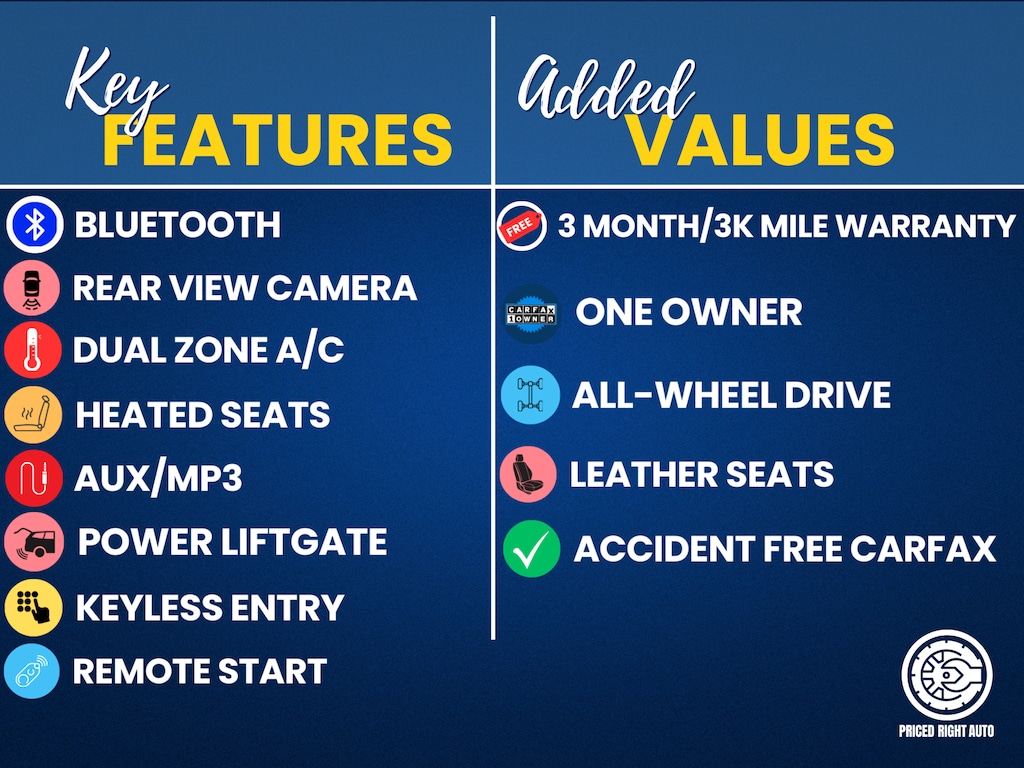 Key
FEATURES

BLUETOOTH
REAR VIEW CAMERA
DUAL ZONE A/C
HEATED SEATS
AUX/MP3
POWER LIFTGATE
KEYLESS ENTRY
REMOTE START

Added
VALUES

FREE
3 MONTH/3K MILE WARRANTY
CARFAX 1 OWNER
ONE OWNER
ALL-WHEEL DRIVE
LEATHER SEATS
ACCIDENT FREE CARFAX

PRICED RIGHT AUTO